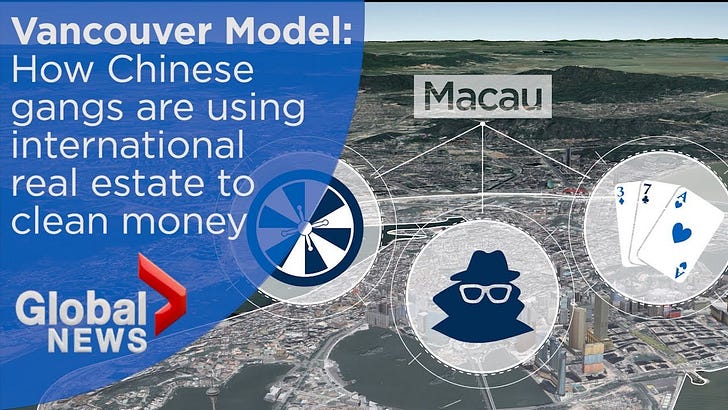 Vancouver Model: How Chinese gangs are using international real estate to clean money

Macau

3
7
A

Global NEWS